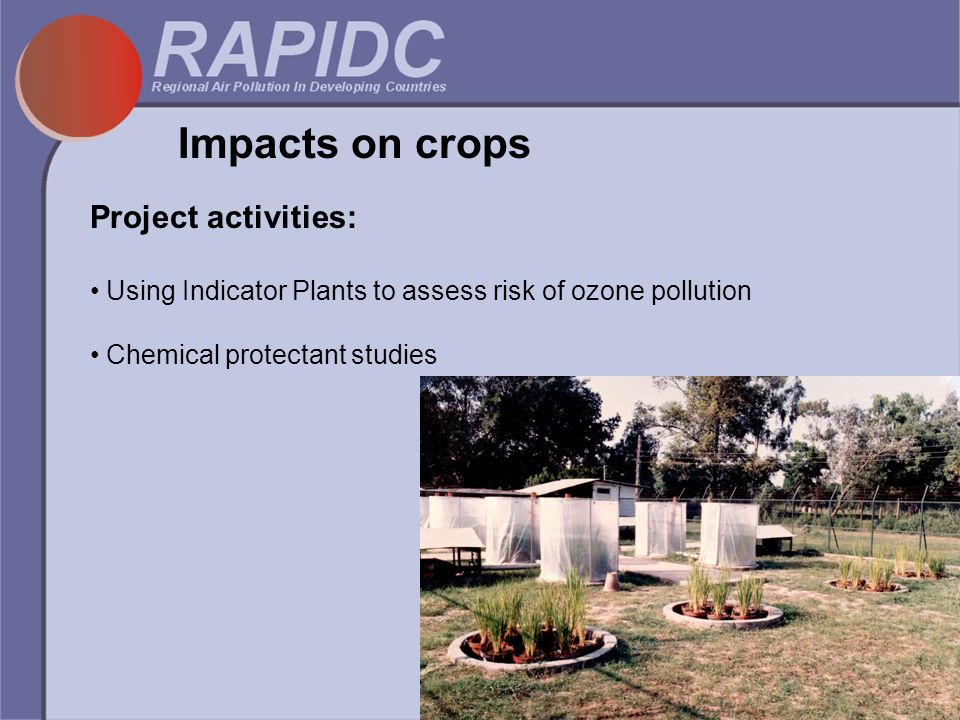 RAPIDC
Regional Air Pollution In Developing Countries

Impacts on crops

Project activities:

• Using Indicator Plants to assess risk of ozone pollution

• Chemical protectant studies